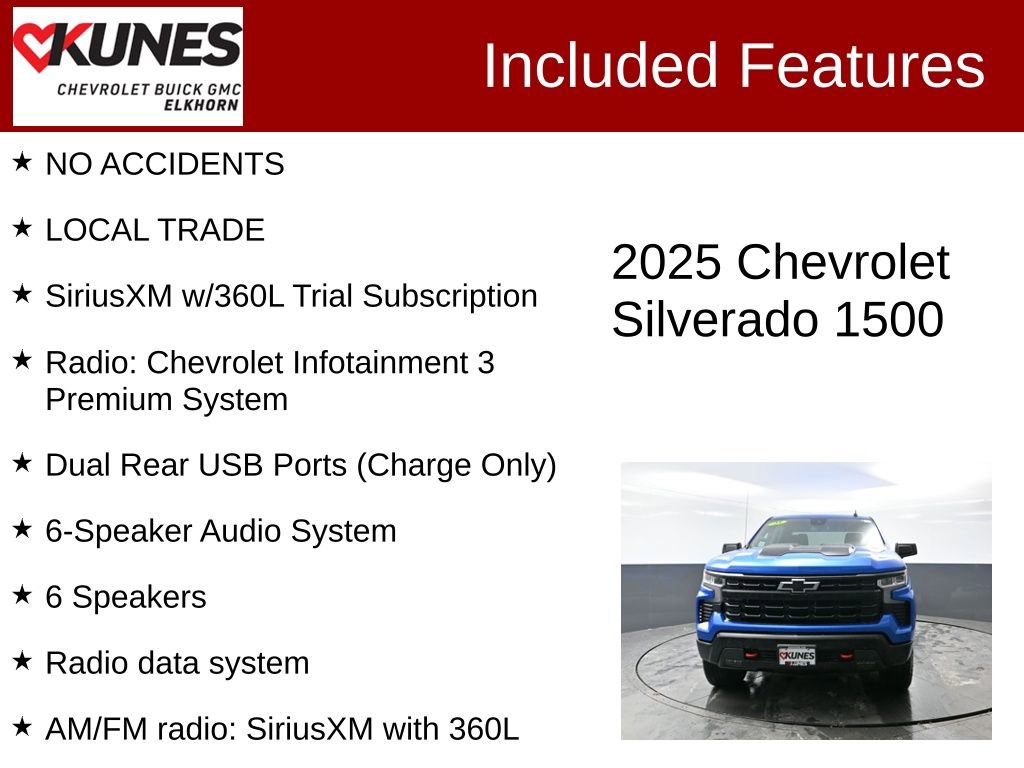 KUNES
CHEVROLET BUICK GMC
ELKHORN

Included Features

★ NO ACCIDENTS

★ LOCAL TRADE

★ SiriusXM w/360L Trial Subscription

★ Radio: Chevrolet Infotainment 3 Premium System

★ Dual Rear USB Ports (Charge Only)

★ 6-Speaker Audio System

★ 6 Speakers

★ Radio data system

★ AM/FM radio: SiriusXM with 360L

2025 Chevrolet Silverado 1500

KUNES